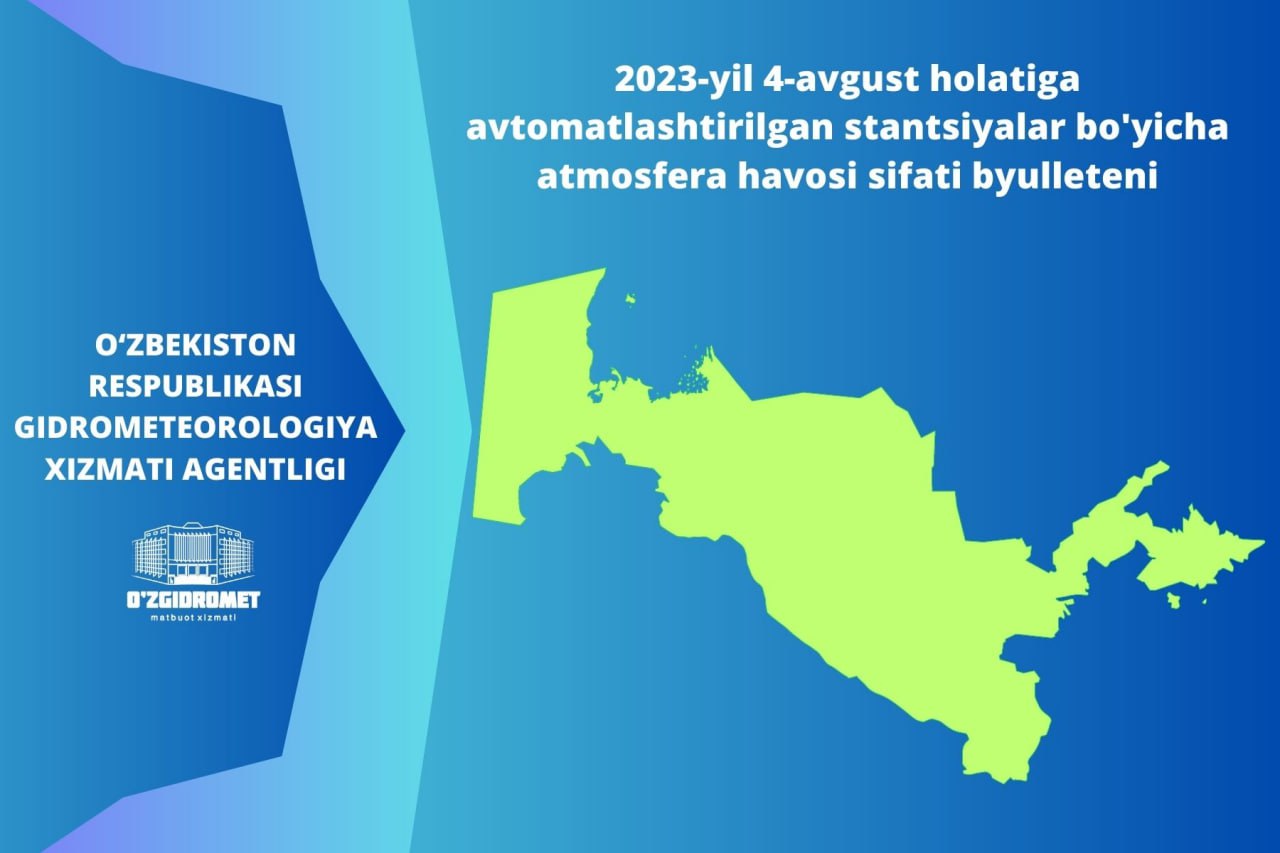 2023-yil 4-avgust holatiga avtomatlashtirilgan stantsiyalar bo'yicha atmosfera havosi sifati byulleteni

O‘ZBEKISTON RESPUBLIKASI GIDROMETEOROLOGIYA XIZMATI AGENTLIGI

O‘ZGIDROMET
matbuot xizmati